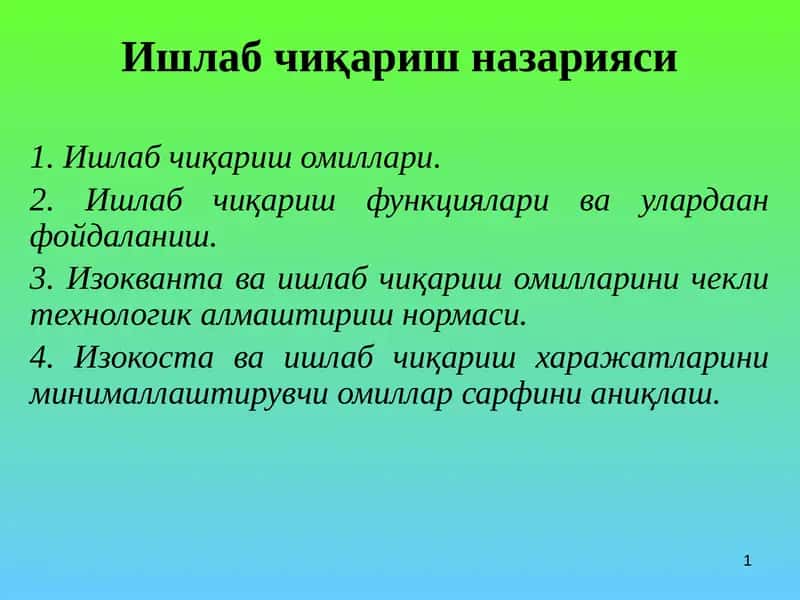 Ишлаб чиқариш назарияси

1. Ишлаб чиқариш омиллари.

2. Ишлаб чиқариш функциялари ва улардаан фойдаланиш.

3. Изокванта ва ишлаб чиқариш омилларини чекли технологик алмаштириш нормаси.

4. Изокоста ва ишлаб чиқариш харажатларини минималлаштирувчи омиллар сарфини аниқлаш.

1